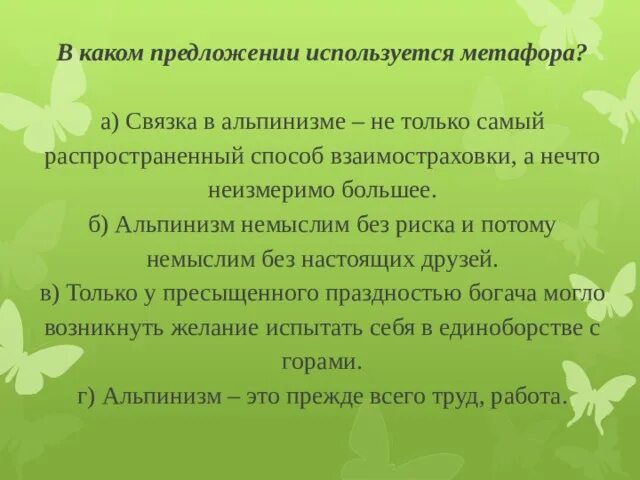 В каком предложении используется метафора?

а) Связка в альпинизме – не только самый распространенный способ взаимостраховки, а нечто неизмеримо большее.
б) Альпинизм немыслим без риска и потому немыслим без настоящих друзей.
в) Только у пресыщенного праздностью богача могло возникнуть желание испытать себя в единоборстве с горами.
г) Альпинизм – это прежде всего труд, работа.